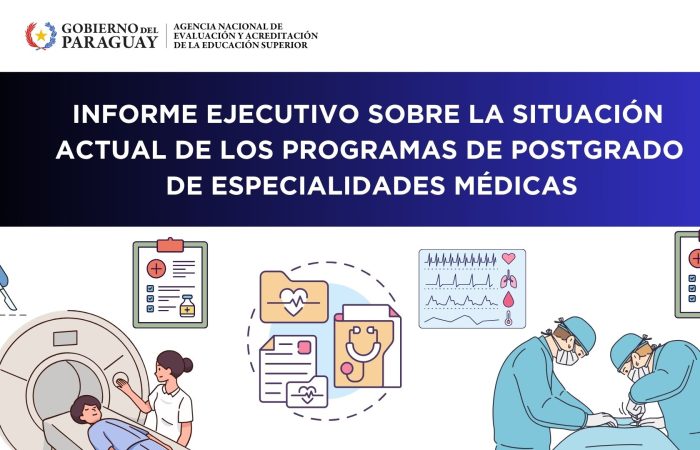 GOBIERNO DEL PARAGUAY

AGENCIA NACIONAL DE EVALUACIÓN Y ACREDITACIÓN DE LA EDUCACIÓN SUPERIOR

INFORME EJECUTIVO SOBRE LA SITUACIÓN ACTUAL DE LOS PROGRAMAS DE POSTGRADO DE ESPECIALIDADES MÉDICAS